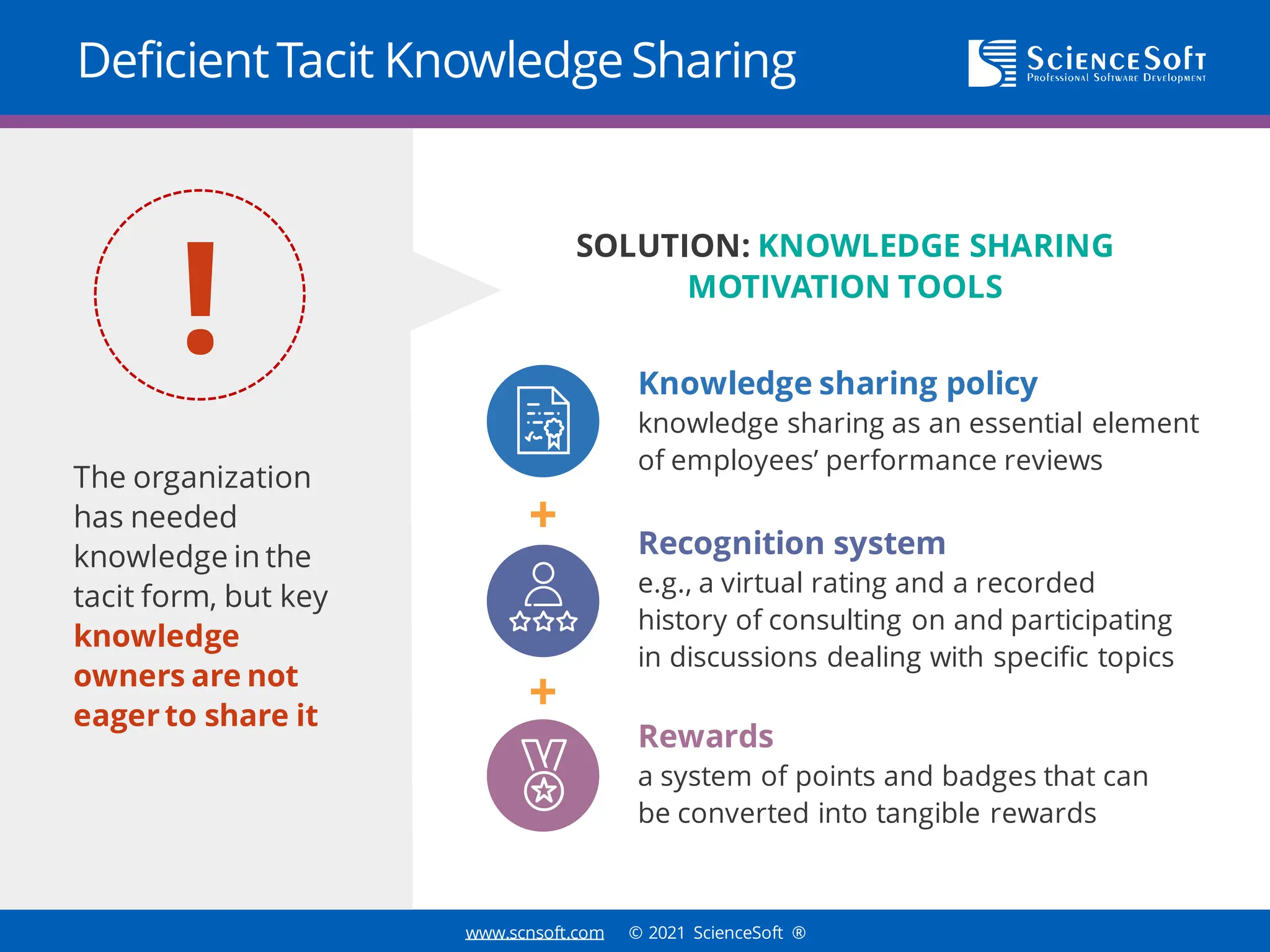 Deficient Tacit Knowledge Sharing

ScienceSoft
Professional Software Development

!

The organization has needed knowledge in the tacit form, but key knowledge owners are not eager to share it

SOLUTION: KNOWLEDGE SHARING MOTIVATION TOOLS

Knowledge sharing policy
knowledge sharing as an essential element of employees' performance reviews

+

Recognition system
e.g., a virtual rating and a recorded history of consulting on and participating in discussions dealing with specific topics

+

Rewards
a system of points and badges that can be converted into tangible rewards

www.scnsoft.com © 2021 ScienceSoft ®